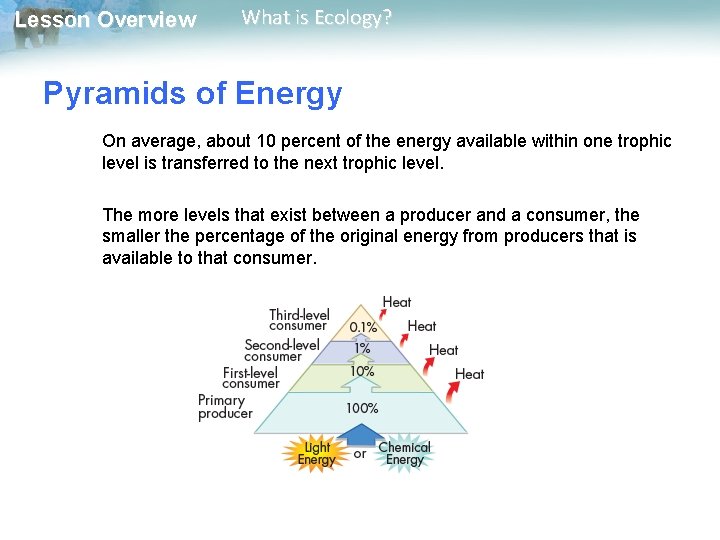 Lesson Overview What is Ecology?

Pyramids of Energy

On average, about 10 percent of the energy available within one trophic level is transferred to the next trophic level.

The more levels that exist between a producer and a consumer, the smaller the percentage of the original energy from producers that is available to that consumer.

Third-level consumer
0.1%
Heat
Second-level consumer
1%
Heat
First-level consumer
10%
Heat
Primary producer
100%
Heat
Light Energy
or
Chemical Energy